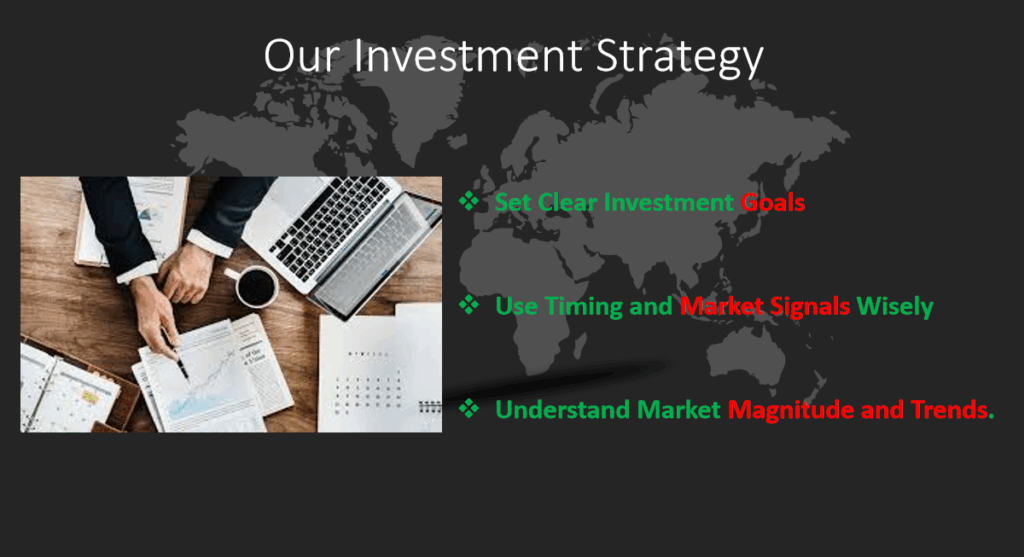 Our Investment Strategy

❖ Set Clear Investment Goals

❖ Use Timing and Market Signals Wisely

❖ Understand Market Magnitude and Trends.